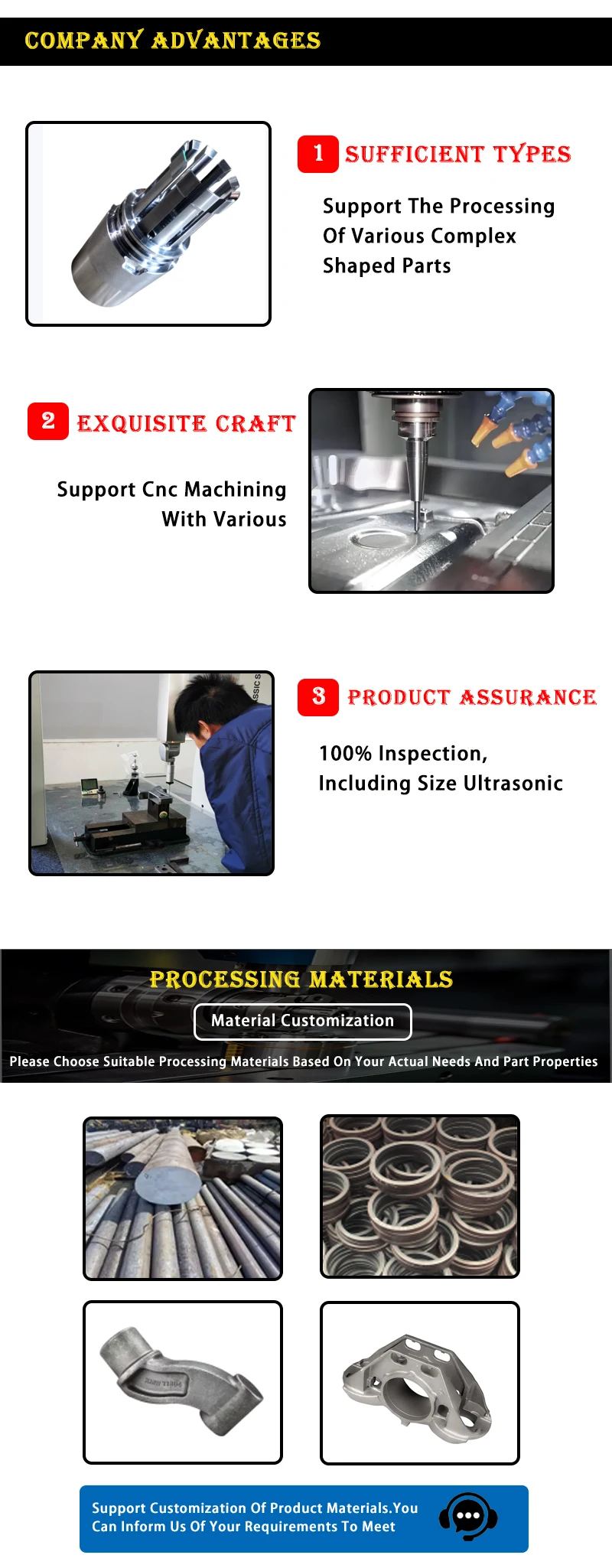 COMPANY ADVANTAGES

1 SUFFICIENT TYPES

Support The Processing Of Various Complex Shaped Parts

2 EXQUISITE CRAFT

Support Cnc Machining With Various

3 PRODUCT ASSURANCE

100% Inspection, Including Size Ultrasonic

PROCESSING MATERIALS

Material Customization

Please Choose Suitable Processing Materials Based On Your Actual Needs And Part Properties

Support Customization Of Product Materials.You Can Inform Us Of Your Requirements To Meet